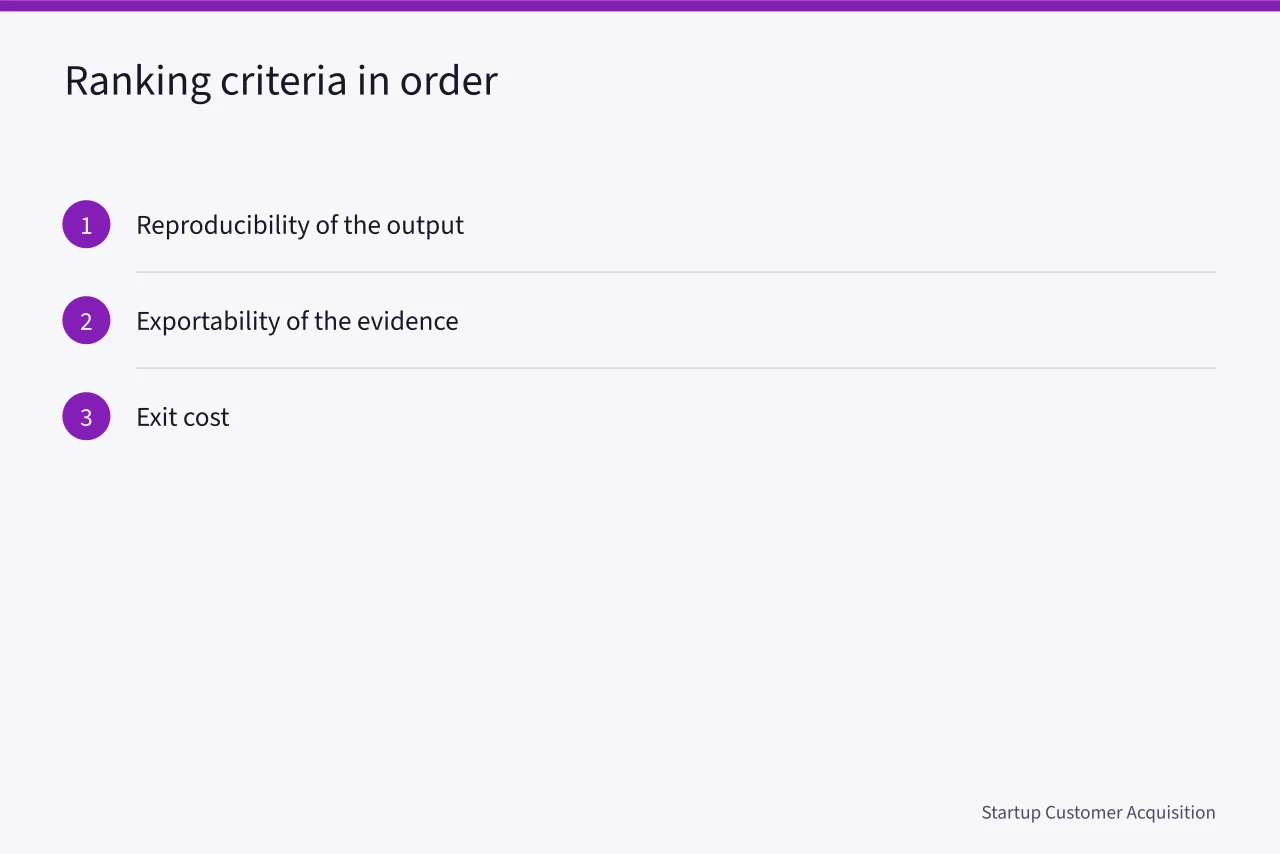 Ranking criteria in order

1 Reproducibility of the output

2 Exportability of the evidence

3 Exit cost

Startup Customer Acquisition